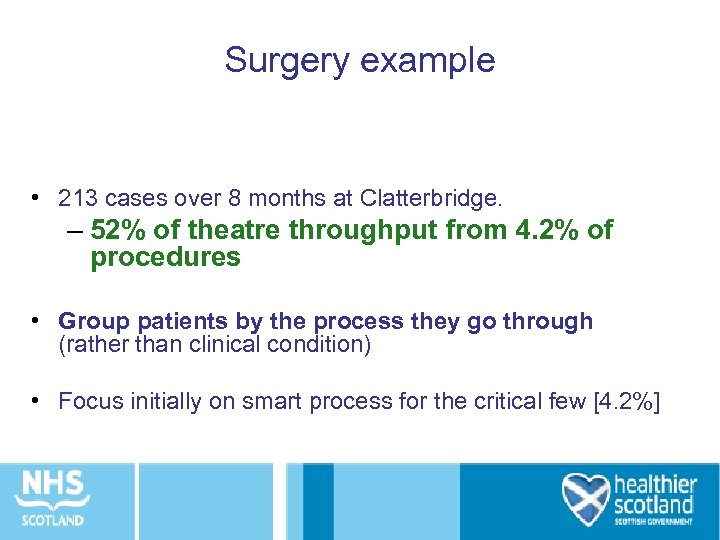 Surgery example

• 213 cases over 8 months at Clatterbridge.
– 52% of theatre throughput from 4.2% of procedures

• Group patients by the process they go through (rather than clinical condition)

• Focus initially on smart process for the critical few [4.2%]

NHS SCOTLAND

healthier scotland
SCOTTISH GOVERNMENT